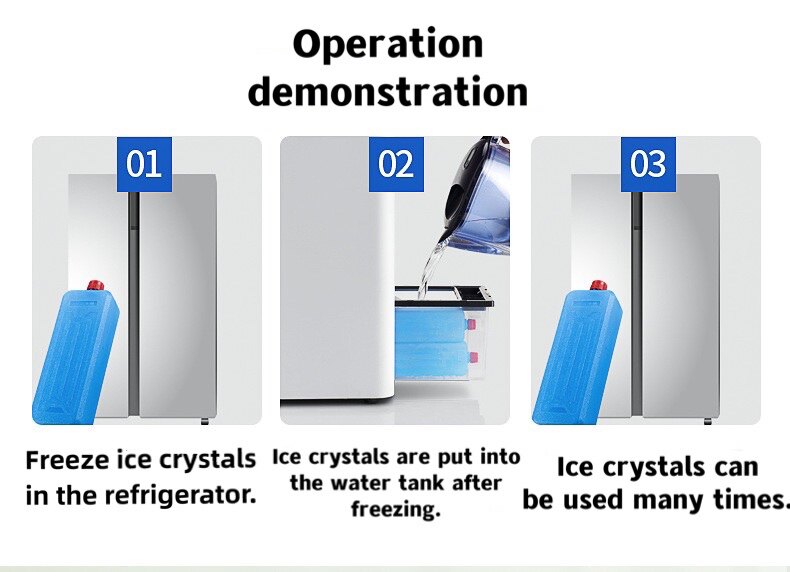 Operation demonstration

01

02

03

Freeze ice crystals in the refrigerator.

Ice crystals are put into the water tank after freezing.

Ice crystals can be used many times.